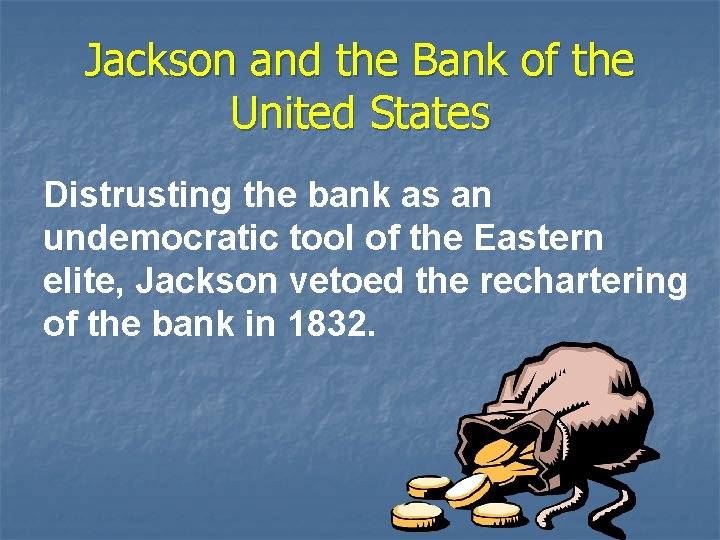 Jackson and the Bank of the United States

Distrusting the bank as an undemocratic tool of the Eastern elite, Jackson vetoed the rechartering of the bank in 1832.